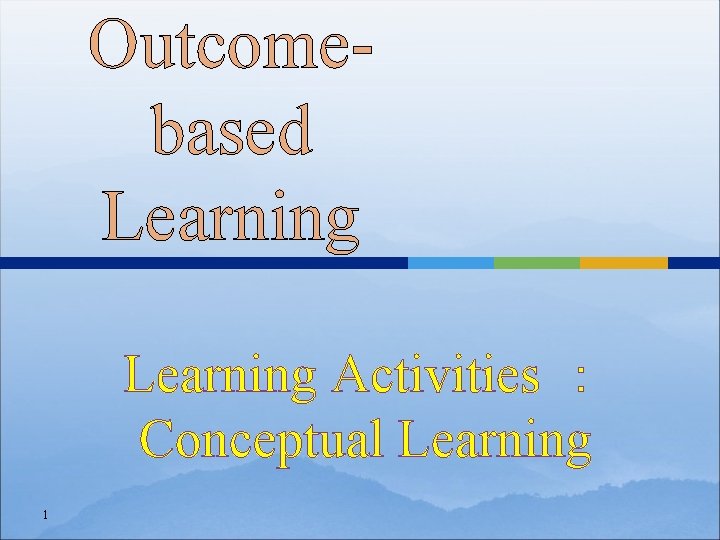 Outcome-based Learning

Learning Activities : Conceptual Learning

1